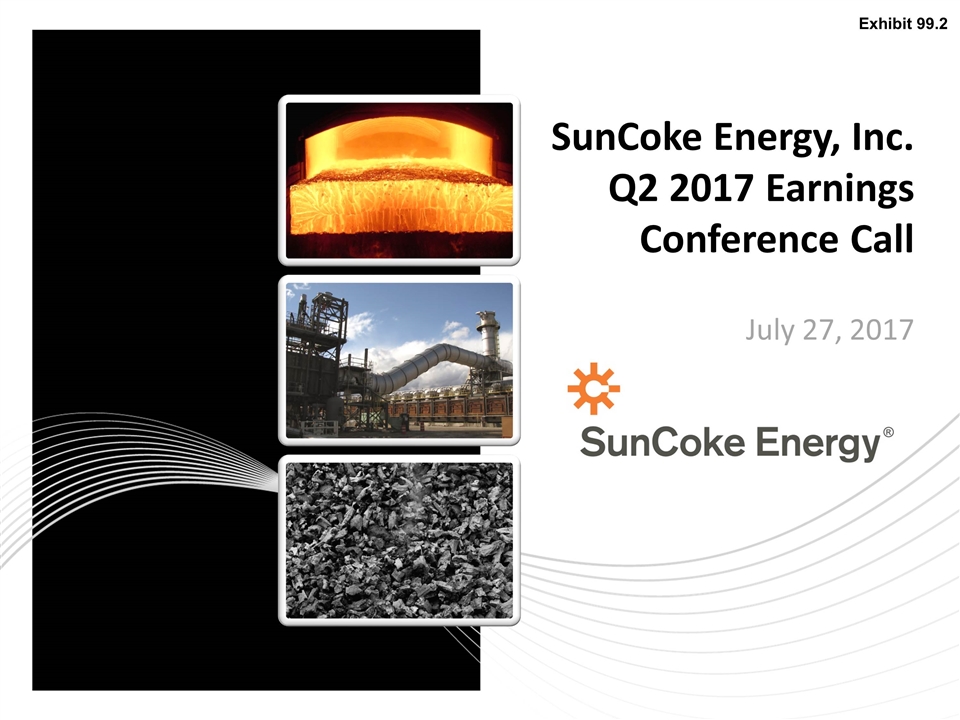 Exhibit 99.2

SunCoke Energy, Inc. Q2 2017 Earnings Conference Call

July 27, 2017

SunCoke Energy®